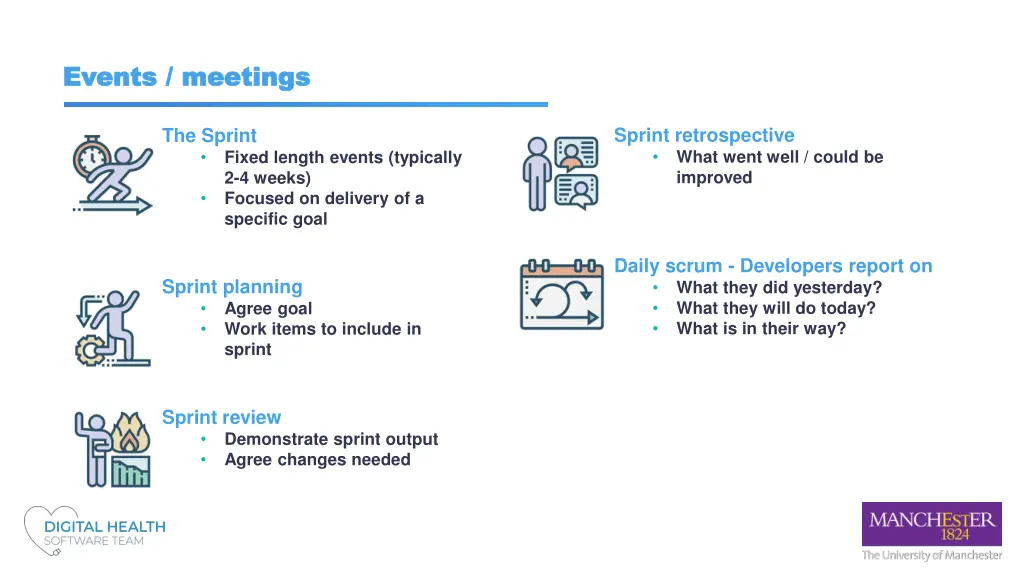 Events / meetings

The Sprint
• Fixed length events (typically 2-4 weeks)
• Focused on delivery of a specific goal

Sprint planning
• Agree goal
• Work items to include in sprint

Sprint review
• Demonstrate sprint output
• Agree changes needed

Sprint retrospective
• What went well / could be improved

Daily scrum - Developers report on
• What they did yesterday?
• What they will do today?
• What is in their way?

DIGITAL HEALTH
SOFTWARE TEAM

MANCHESTER
1824
The University of Manchester